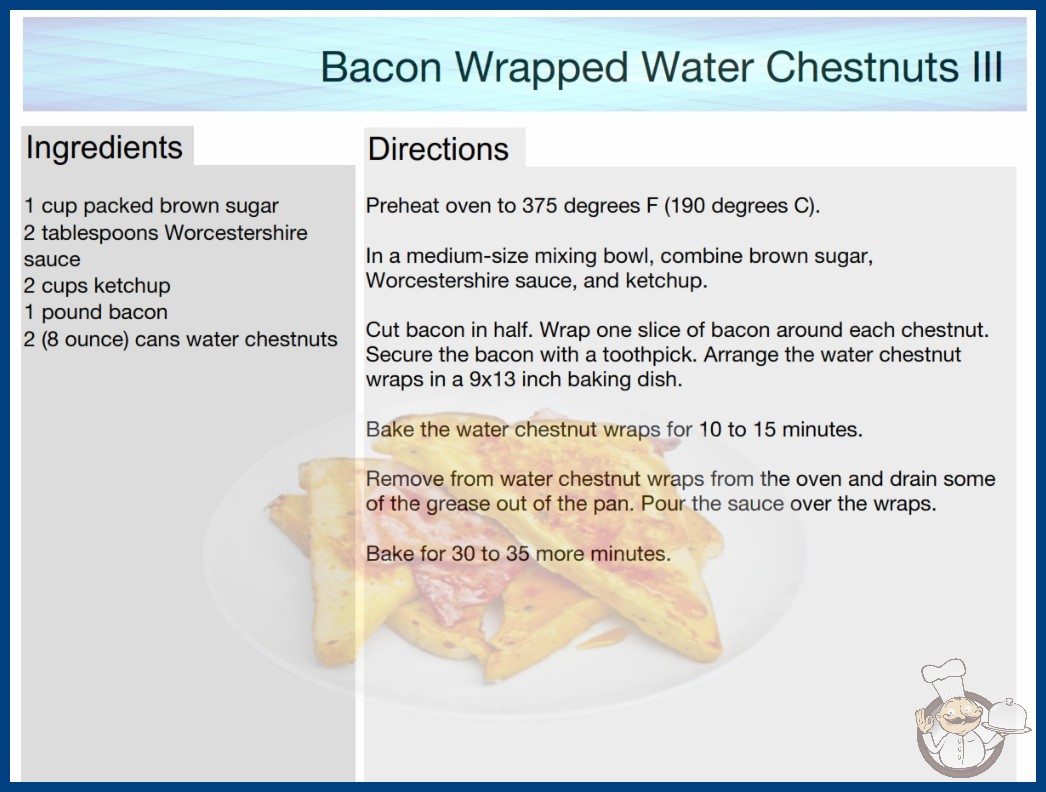 Bacon Wrapped Water Chestnuts III

Ingredients

1 cup packed brown sugar
2 tablespoons Worcestershire sauce
2 cups ketchup
1 pound bacon
2 (8 ounce) cans water chestnuts

Directions

Preheat oven to 375 degrees F (190 degrees C).

In a medium-size mixing bowl, combine brown sugar, Worcestershire sauce, and ketchup.

Cut bacon in half. Wrap one slice of bacon around each chestnut. Secure the bacon with a toothpick. Arrange the water chestnut wraps in a 9x13 inch baking dish.

Bake the water chestnut wraps for 10 to 15 minutes.

Remove from water chestnut wraps from the oven and drain some of the grease out of the pan. Pour the sauce over the wraps.

Bake for 30 to 35 more minutes.